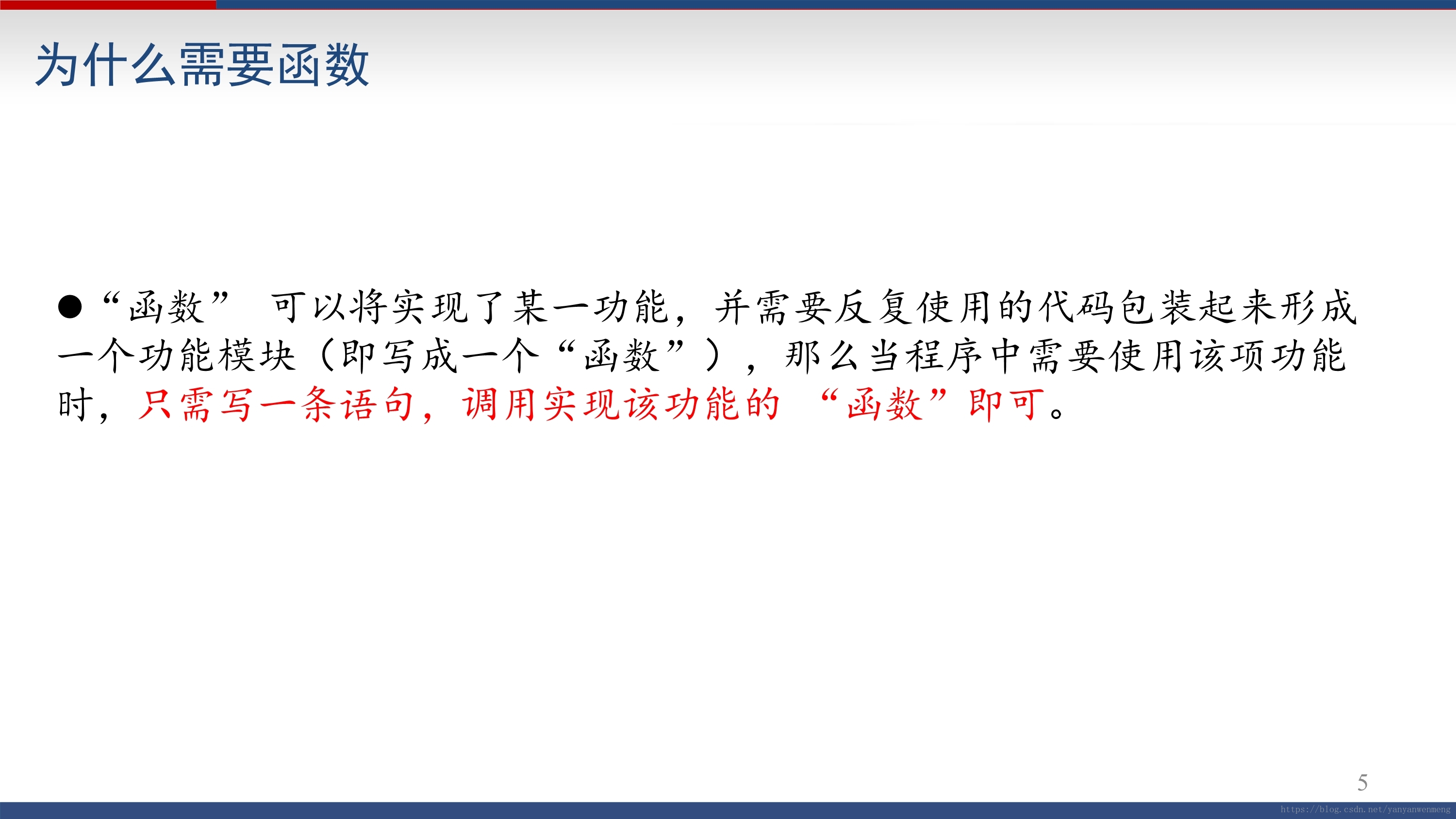 为什么需要函数

● “函数” 可以将实现了某一功能，并需要反复使用的代码包装起来形成一个功能模块（即写成一个“函数”），那么当程序中需要使用该项功能时，只需写一条语句，调用实现该功能的 “函数”即可。

5

https://blog.csdn.net/yanyanwenmeng